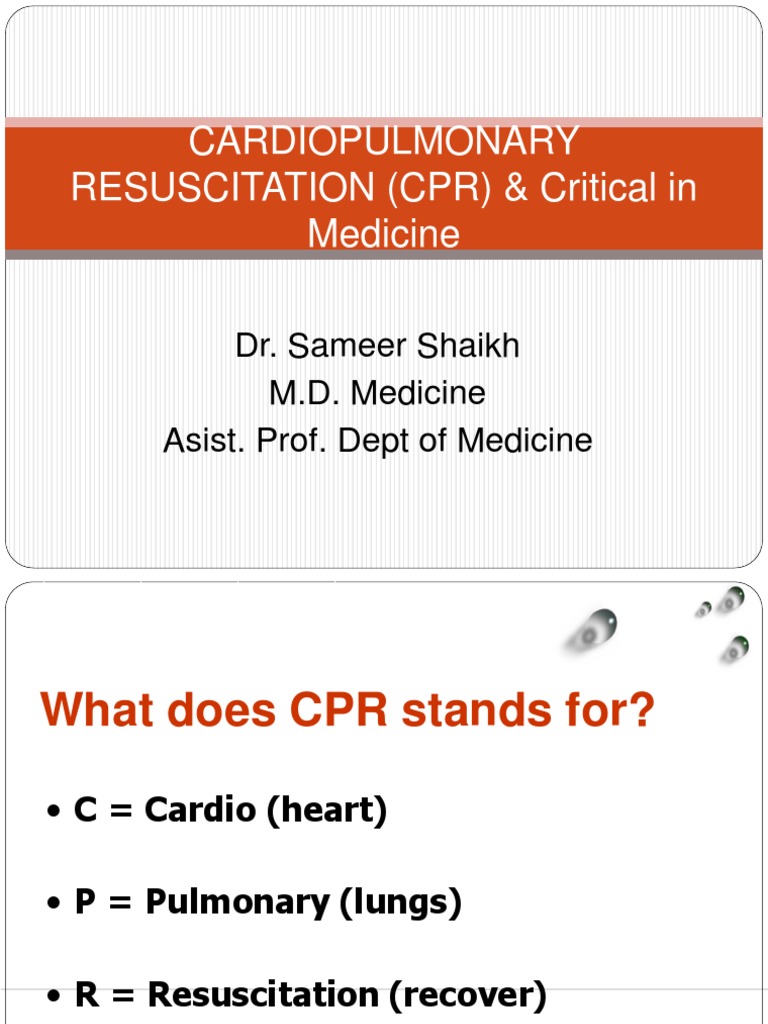 CARDIOPULMONARY RESUSCITATION (CPR) & Critical in Medicine

Dr. Sameer Shaikh
M.D. Medicine
Asist. Prof. Dept of Medicine

What does CPR stands for?

• C = Cardio (heart)

• P = Pulmonary (lungs)

• R = Resuscitation (recover)